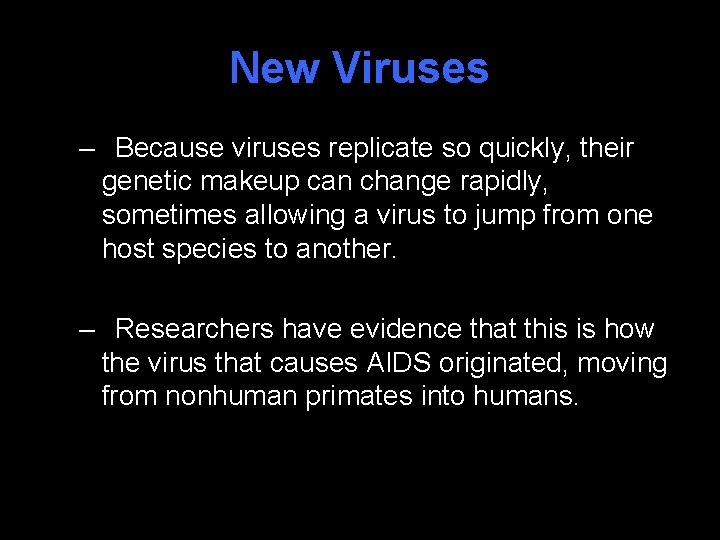 New Viruses

– Because viruses replicate so quickly, their genetic makeup can change rapidly, sometimes allowing a virus to jump from one host species to another.

– Researchers have evidence that this is how the virus that causes AIDS originated, moving from nonhuman primates into humans.